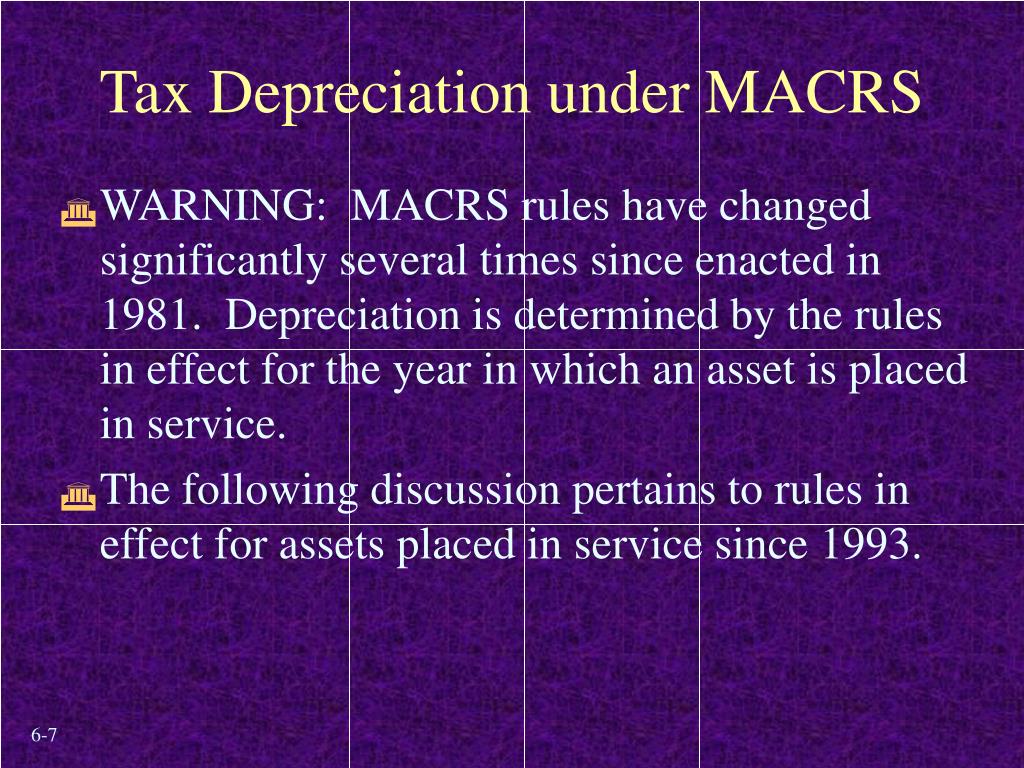 Tax Depreciation under MACRS

WARNING: MACRS rules have changed significantly several times since enacted in 1981. Depreciation is determined by the rules in effect for the year in which an asset is placed in service.

The following discussion pertains to rules in effect for assets placed in service since 1993.

6-7